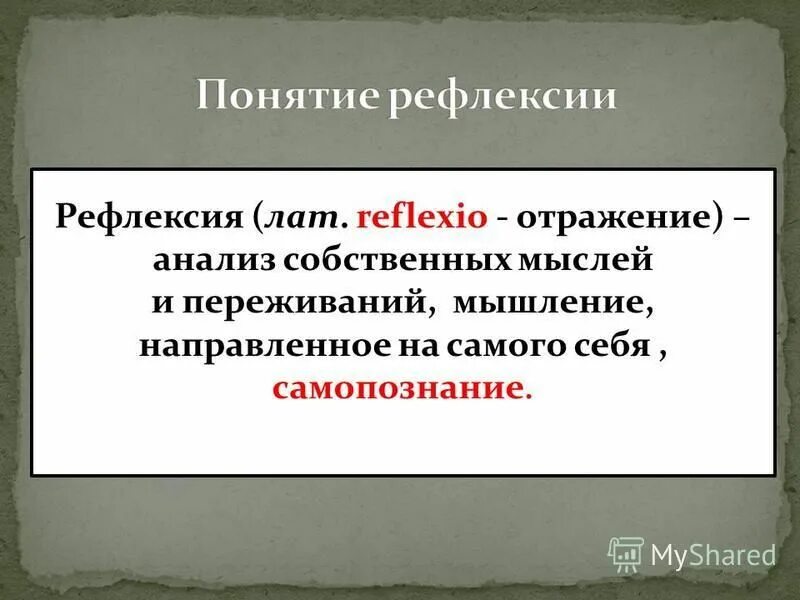 Понятие рефлексии

Рефлексия (лат. reflexio - отражение) – анализ собственных мыслей и переживаний, мышление, направленное на самого себя , самопознание.

MyShared